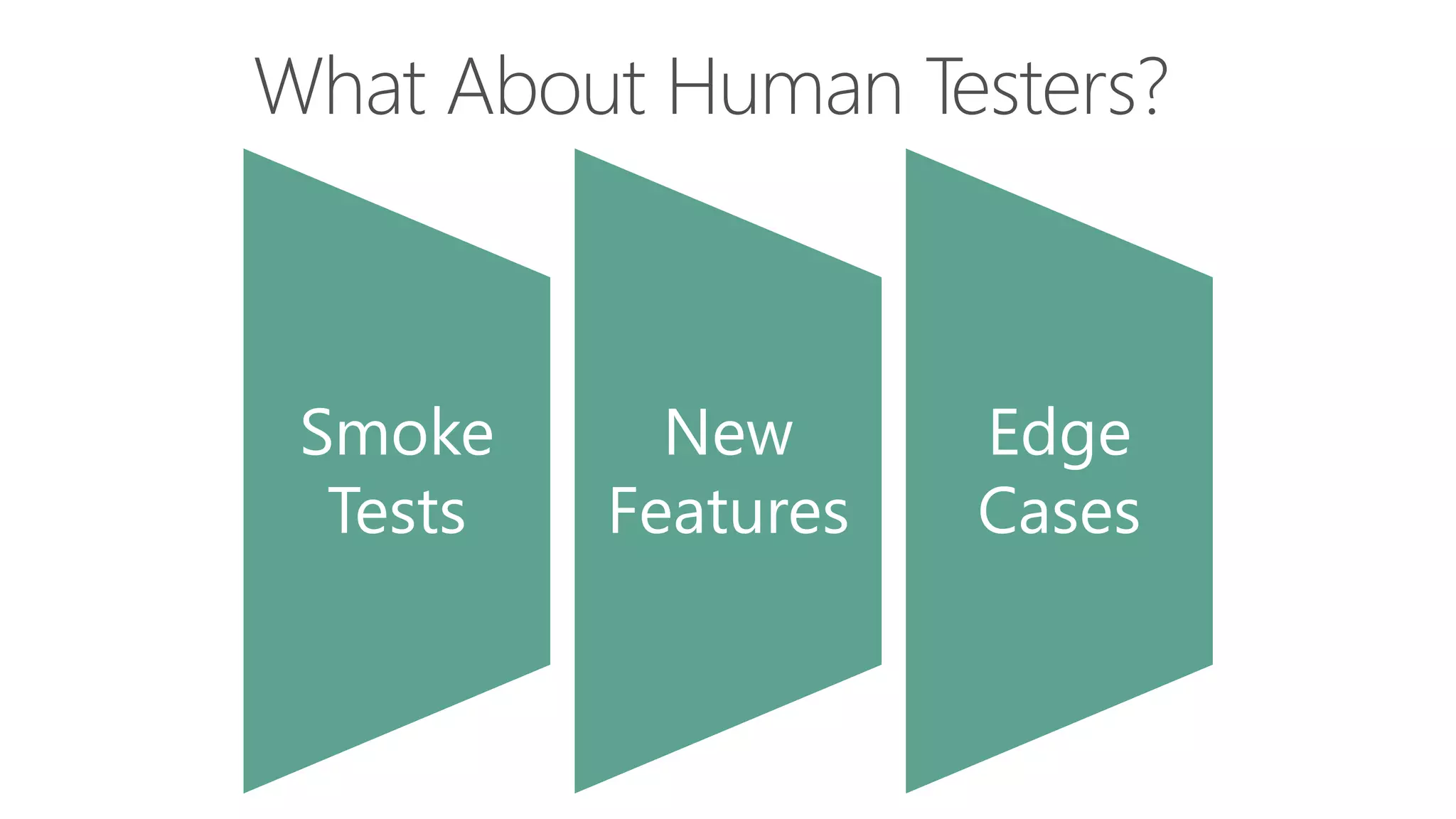 What About Human Testers?

Smoke Tests

New Features

Edge Cases